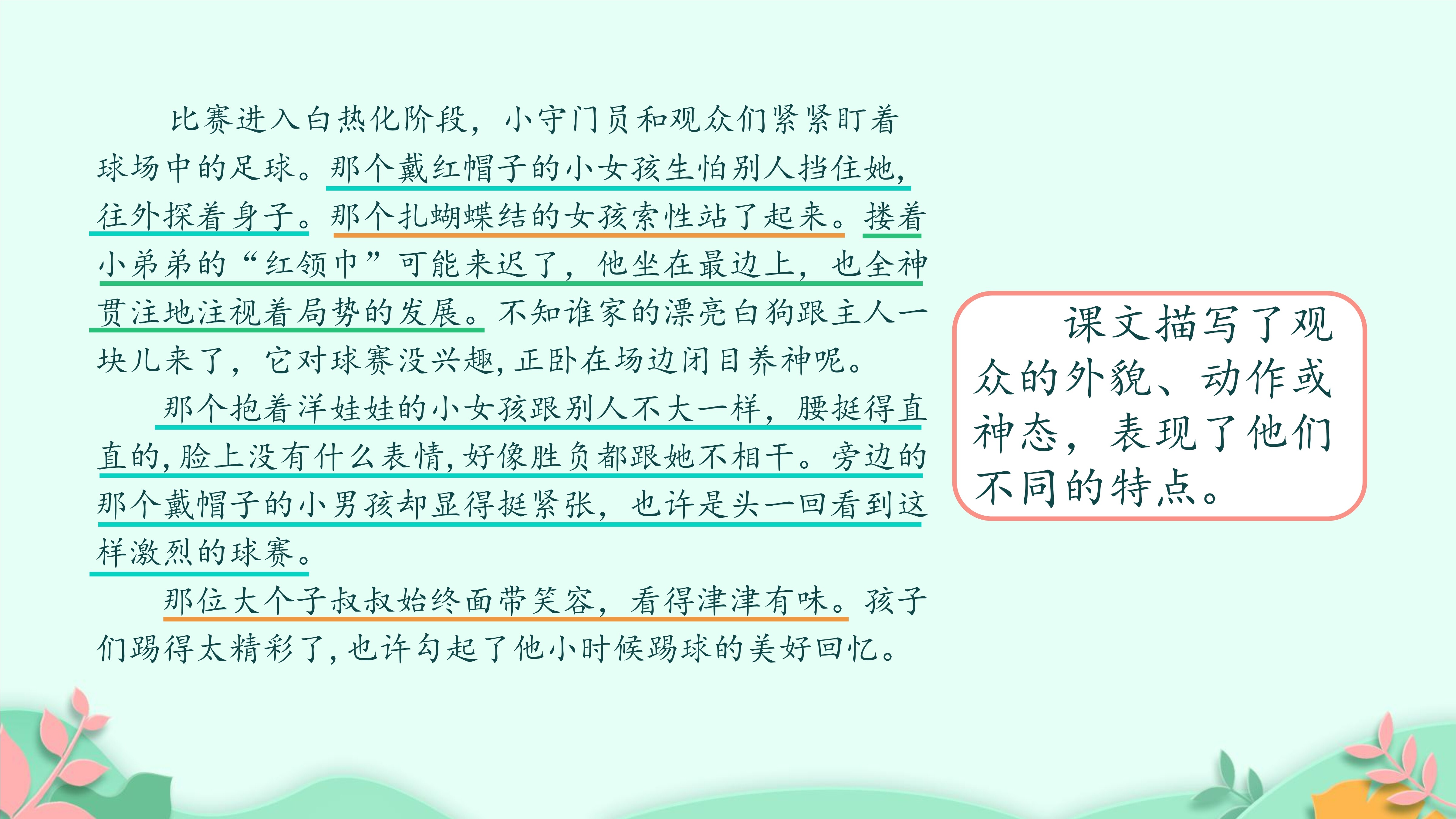 比赛进入白热化阶段，小守门员和观众们紧紧盯着球场中的足球。那个戴红帽子的小女孩生怕别人挡住她，往外探着身子。那个扎蝴蝶结的女孩索性站了起来。搂着小弟弟的“红领巾”可能来迟了，他坐在最边上，也全神贯注地注视着局势的发展。不知谁家的漂亮白狗跟主人一块儿来了，它对球赛没兴趣，正卧在场边闭目养神呢。

那个抱着洋娃娃的小女孩跟别人不大一样，腰挺得直直的，脸上没有什么表情，好像胜负都跟她不相干。旁边的那个戴帽子的小男孩却显得挺紧张，也许是头一回看到这样激烈的球赛。

那位大个子叔叔始终面带笑容，看得津津有味。孩子们踢得太精彩了，也许勾起了他小时候踢球的美好回忆。

课文描写了观众的外貌、动作或神态，表现了他们不同的特点。